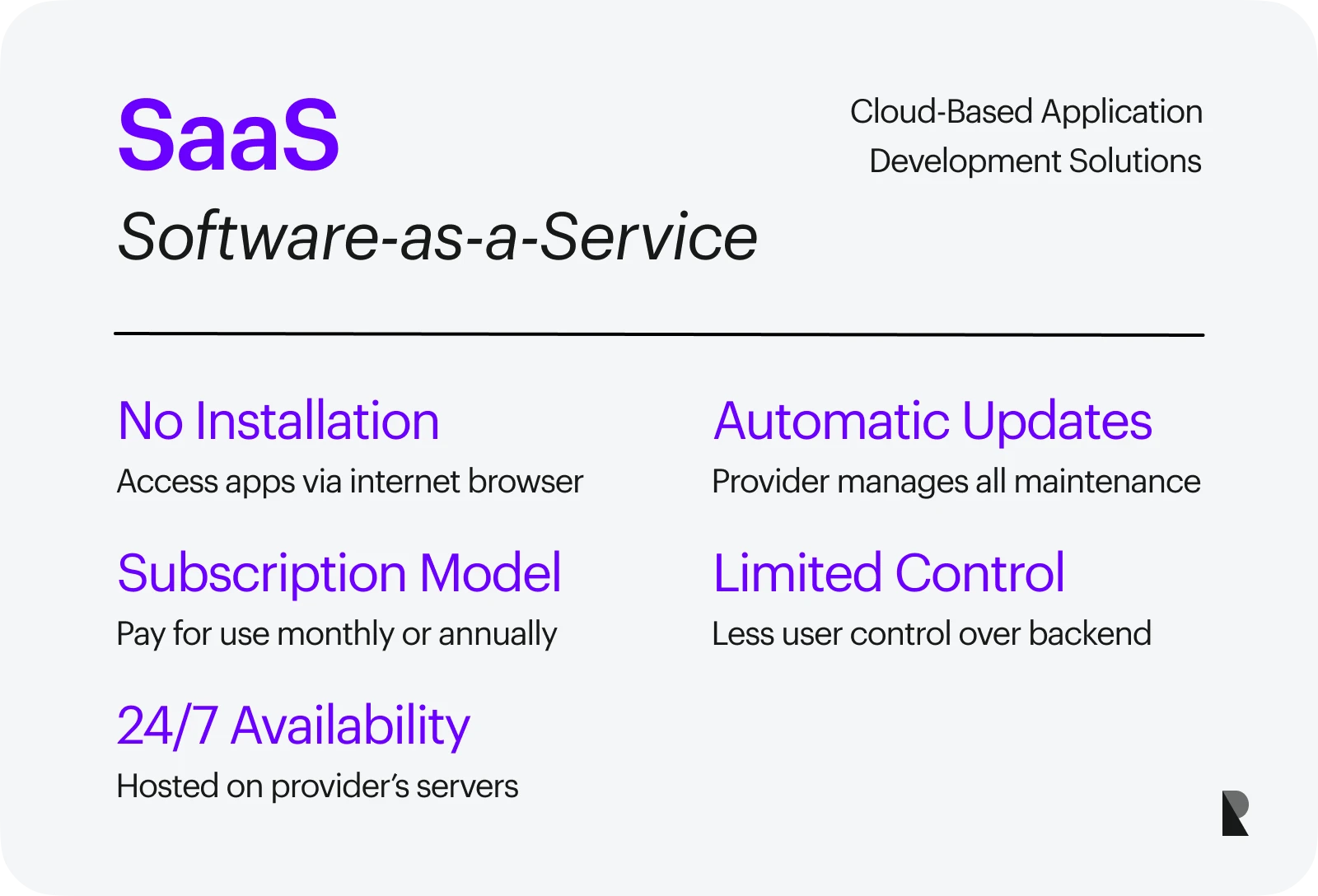 SaaS

Software-as-a-Service

Cloud-Based Application Development Solutions

No Installation

Access apps via internet browser

Subscription Model

Pay for use monthly or annually

24/7 Availability

Hosted on provider's servers

Automatic Updates

Provider manages all maintenance

Limited Control

Less user control over backend